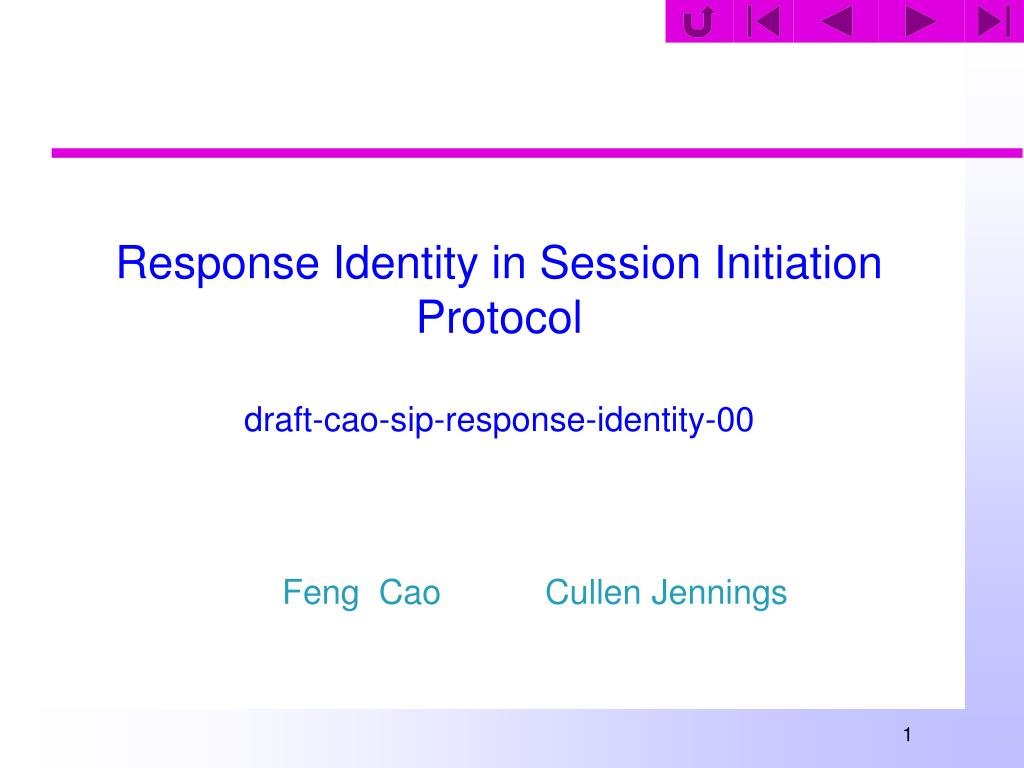 Response Identity in Session Initiation Protocol

draft-cao-sip-response-identity-00

Feng Cao Cullen Jennings

1